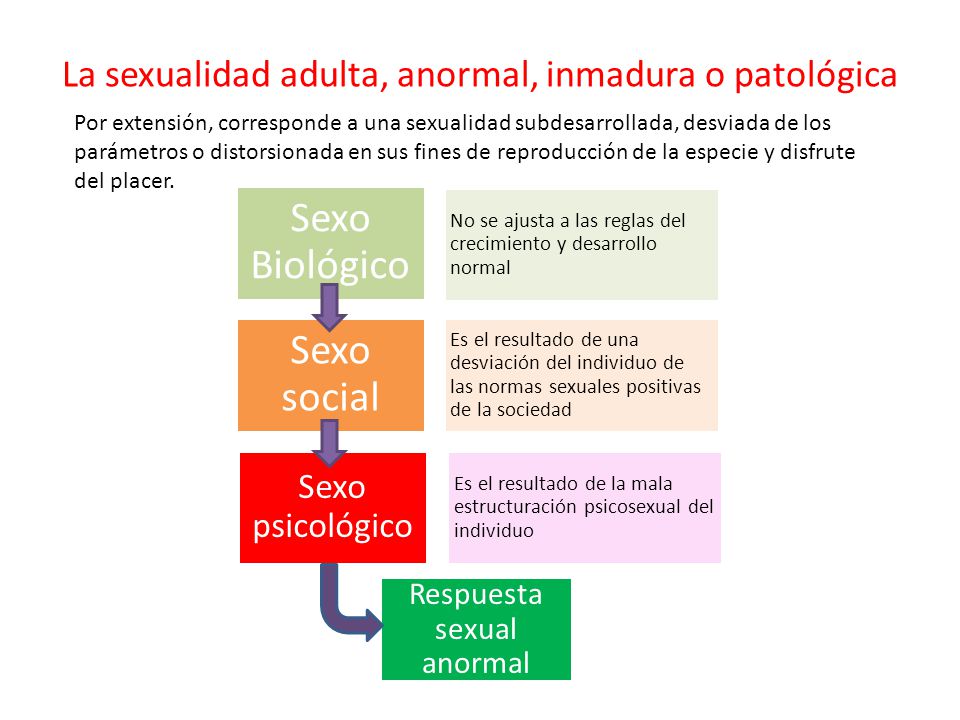 La sexualidad adulta, anormal, inmadura o patológica

Por extensión, corresponde a una sexualidad subdesarrollada, desviada de los parámetros o distorsionada en sus fines de reproducción de la especie y disfrute del placer.

Sexo Biológico

No se ajusta a las reglas del crecimiento y desarrollo normal

Sexo social

Es el resultado de una desviación del individuo de las normas sexuales positivas de la sociedad

Sexo psicológico

Es el resultado de la mala estructuración psicosexual del individuo

Respuesta sexual anormal